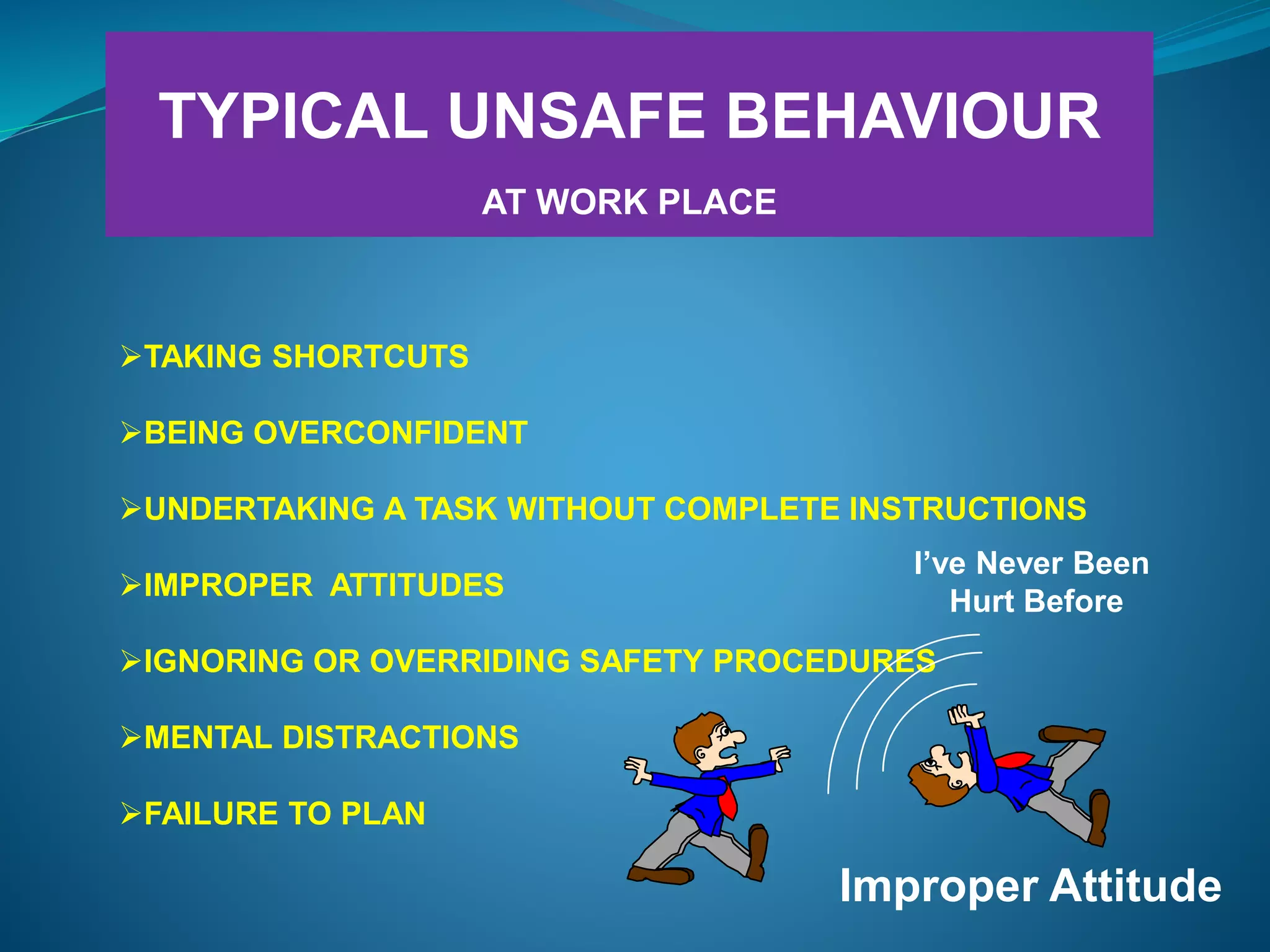 TYPICAL UNSAFE BEHAVIOUR

AT WORK PLACE

➢TAKING SHORTCUTS

➢BEING OVERCONFIDENT

➢UNDERTAKING A TASK WITHOUT COMPLETE INSTRUCTIONS

➢IMPROPER ATTITUDES

➢IGNORING OR OVERRIDING SAFETY PROCEDURES

➢MENTAL DISTRACTIONS

➢FAILURE TO PLAN

I've Never Been Hurt Before

Improper Attitude